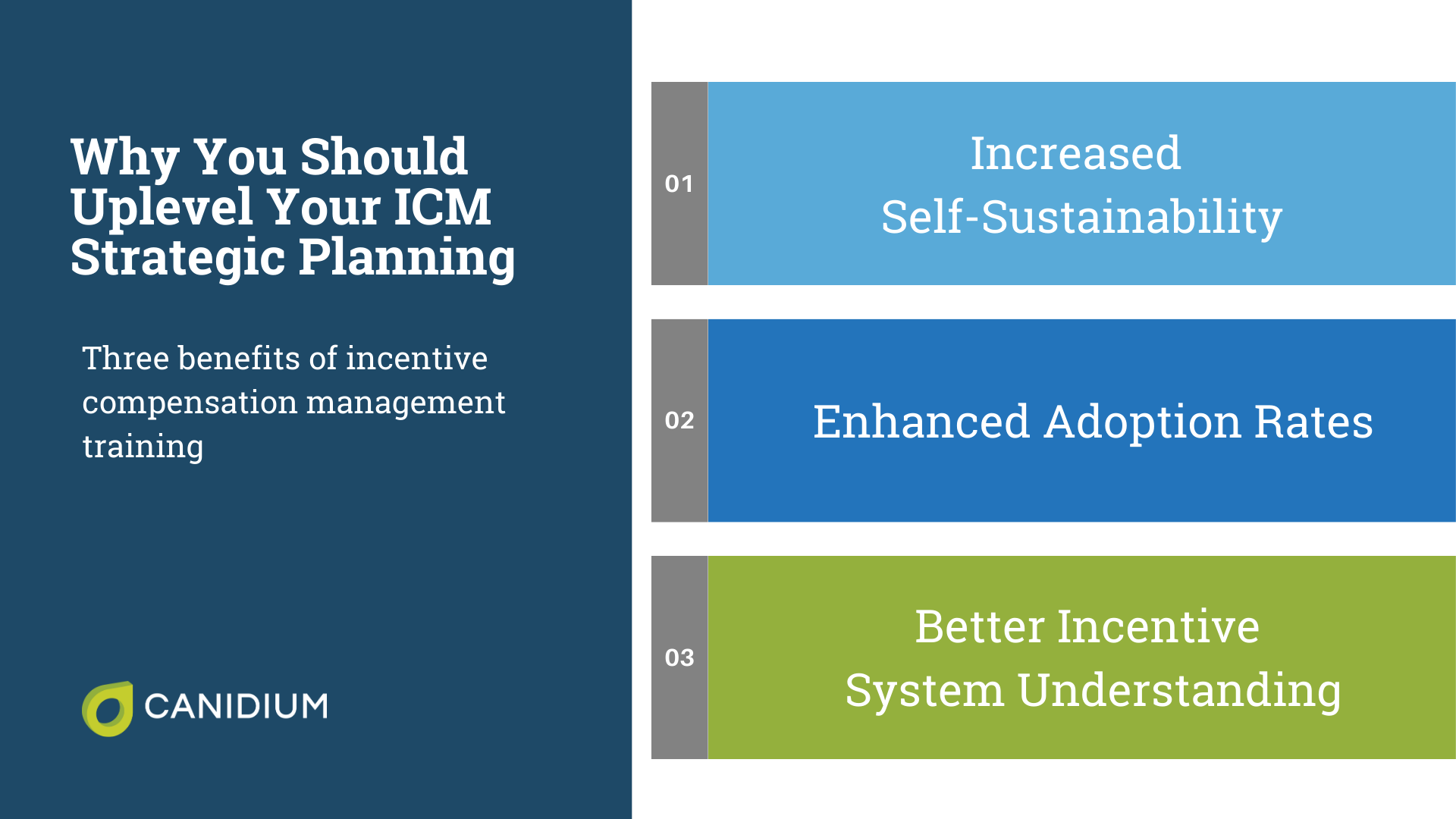 Why You Should Uplevel Your ICM Strategic Planning

Three benefits of incentive compensation management training

CANIDIUM

01

Increased Self-Sustainability

02

Enhanced Adoption Rates

03

Better Incentive System Understanding